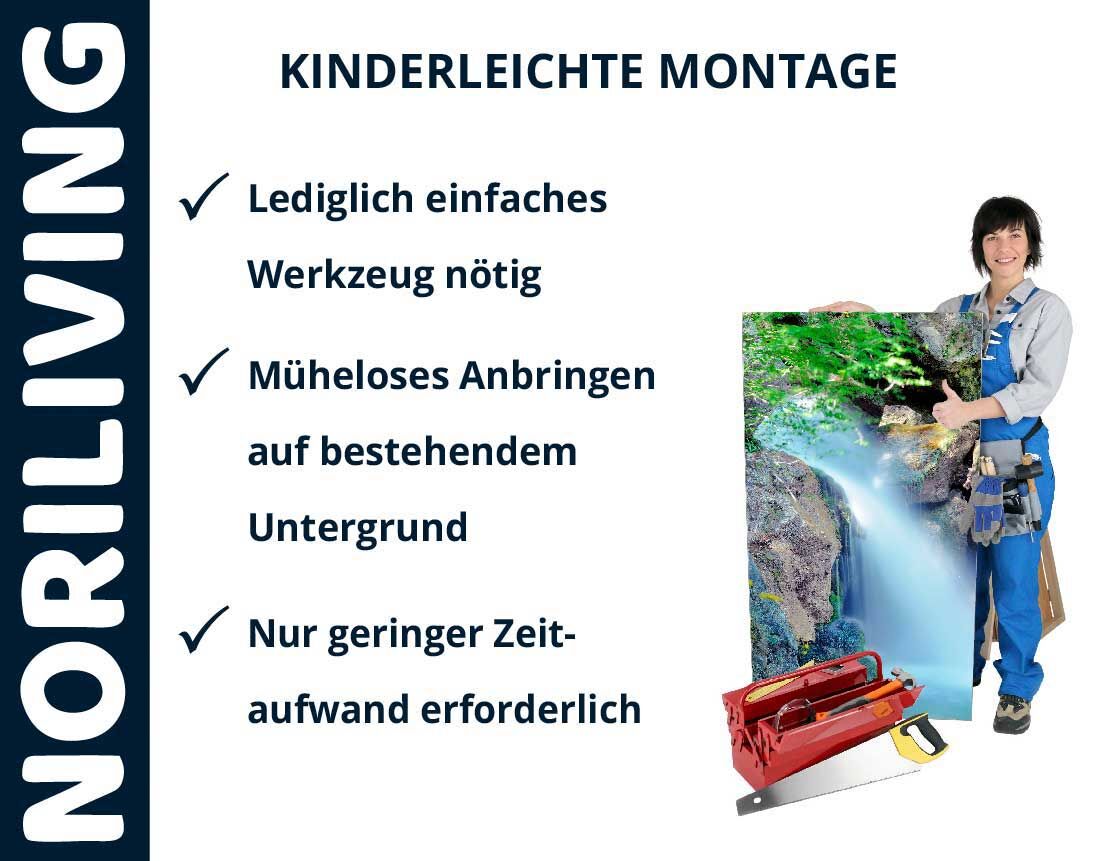 NORILIVING

KINDERLEICHTE MONTAGE

✓ Lediglich einfaches Werkzeug nötig

✓ Müheloses Anbringen auf bestehendem Untergrund

✓ Nur geringer Zeitaufwand erforderlich